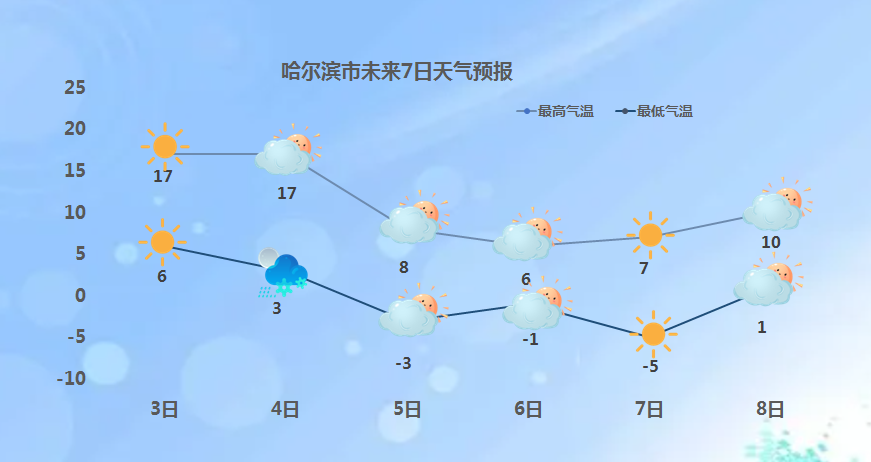 哈尔滨市未来7日天气预报

最高气温 最低气温

25
20
15
10
5
0
-5
-10

17 17 8 6 7 10

6 3 -3 -1 -5 1

3日 4日 5日 6日 7日 8日